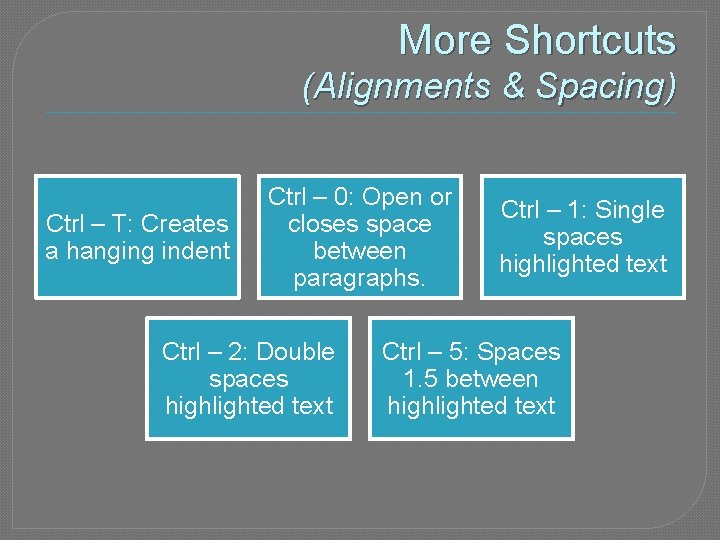 More Shortcuts
(Alignments & Spacing)

Ctrl – T: Creates a hanging indent

Ctrl – 0: Open or closes space between paragraphs.

Ctrl – 1: Single spaces highlighted text

Ctrl – 2: Double spaces highlighted text

Ctrl – 5: Spaces 1.5 between highlighted text